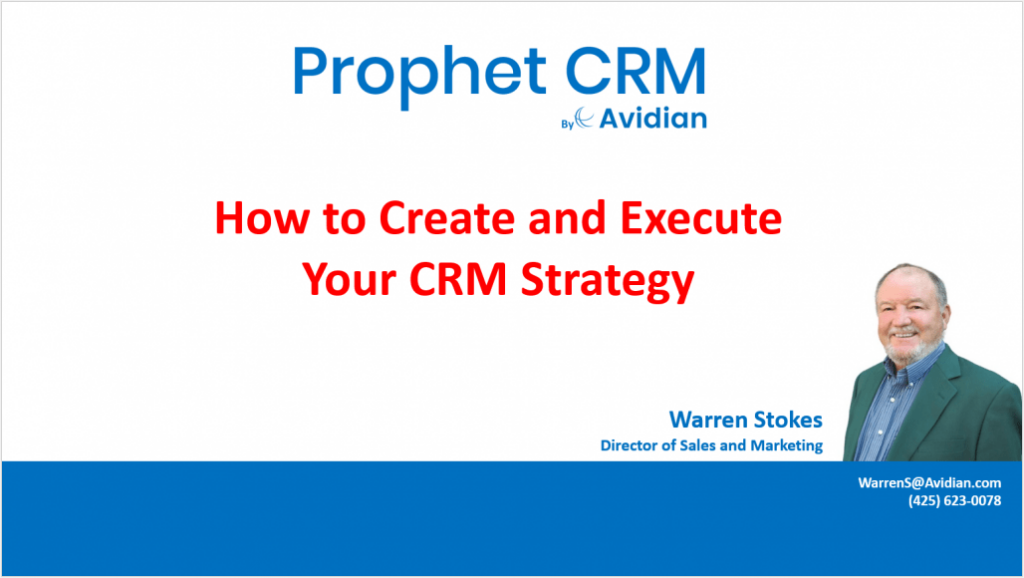 Prophet CRM
By Avidian

How to Create and Execute Your CRM Strategy

Warren Stokes
Director of Sales and Marketing

WarrenS@Avidian.com
(425) 623-0078